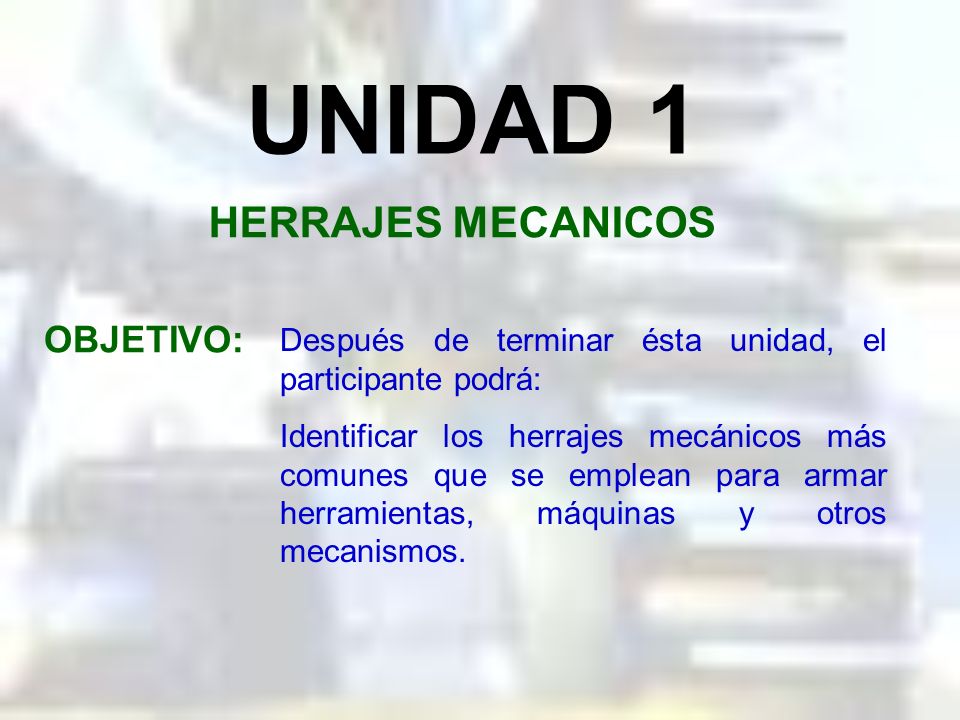 UNIDAD 1

HERRAJES MECANICOS

OBJETIVO: Después de terminar ésta unidad, el participante podrá:

Identificar los herrajes mecánicos más comunes que se emplean para armar herramientas, máquinas y otros mecanismos.